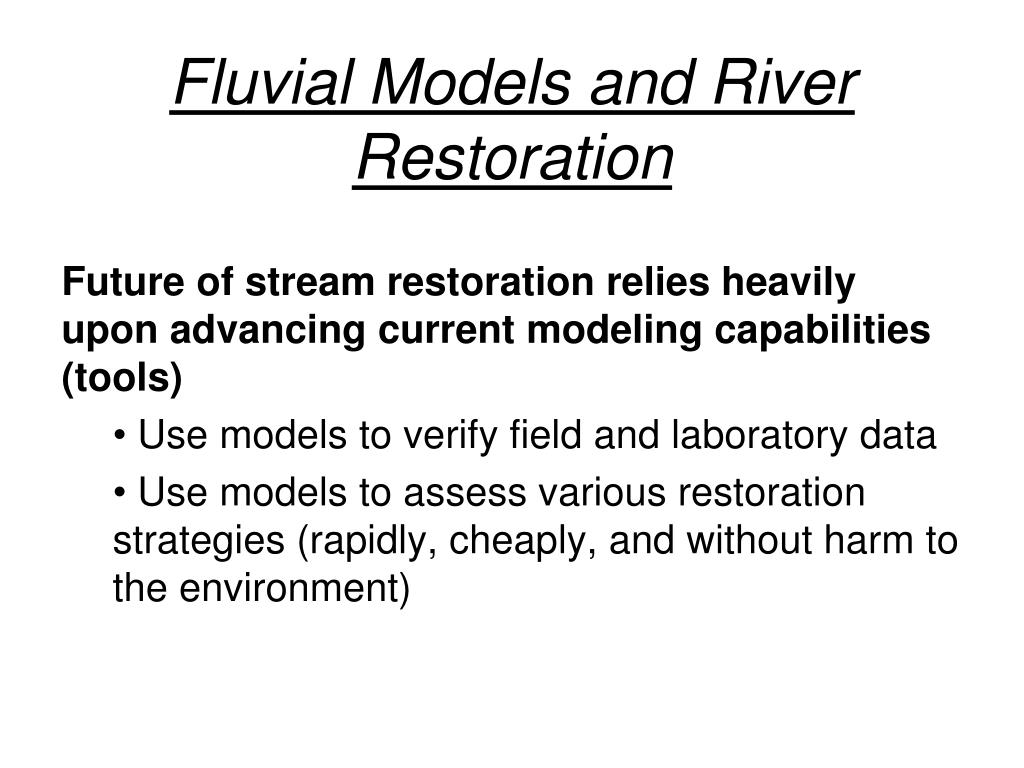 Fluvial Models and River Restoration

Future of stream restoration relies heavily upon advancing current modeling capabilities (tools)

• Use models to verify field and laboratory data

• Use models to assess various restoration strategies (rapidly, cheaply, and without harm to the environment)